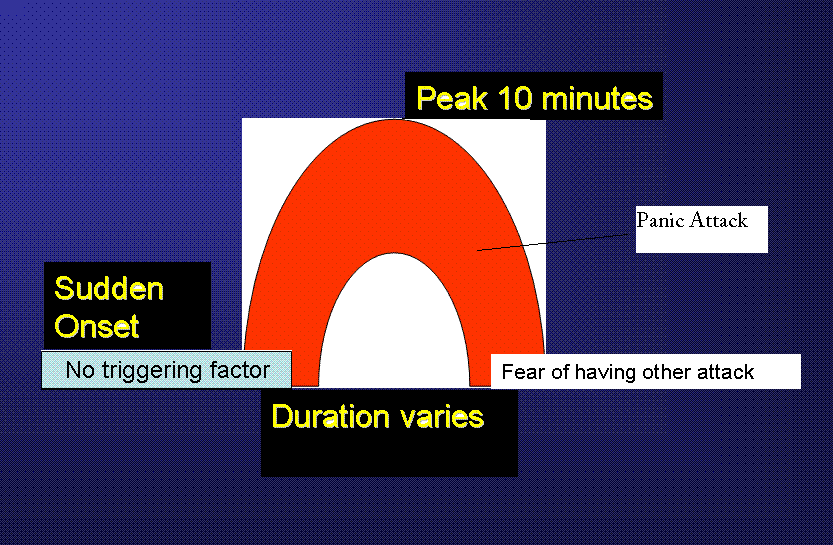 Peak 10 minutes

Panic Attack

Sudden
Onset

No triggering factor

Fear of having other attack

Duration varies